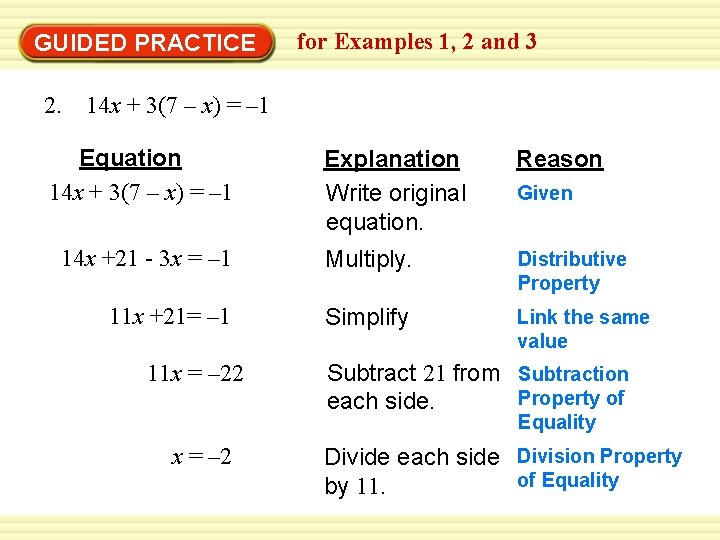 GUIDED PRACTICE for Examples 1, 2 and 3

2. $14x + 3(7 – x) = –1$

| Equation | Explanation | Reason |
|---|---|---|
| $14x + 3(7 – x) = –1$ | Write original equation. | Given |
| $14x +21 - 3x = –1$ | Multiply. | Distributive Property |
| $11x +21= –1$ | Simplify | Link the same value |
| $11x = –22$ | Subtract 21 from each side. | Subtraction Property of Equality |
| $x = –2$ | Divide each side by 11. | Division Property of Equality |